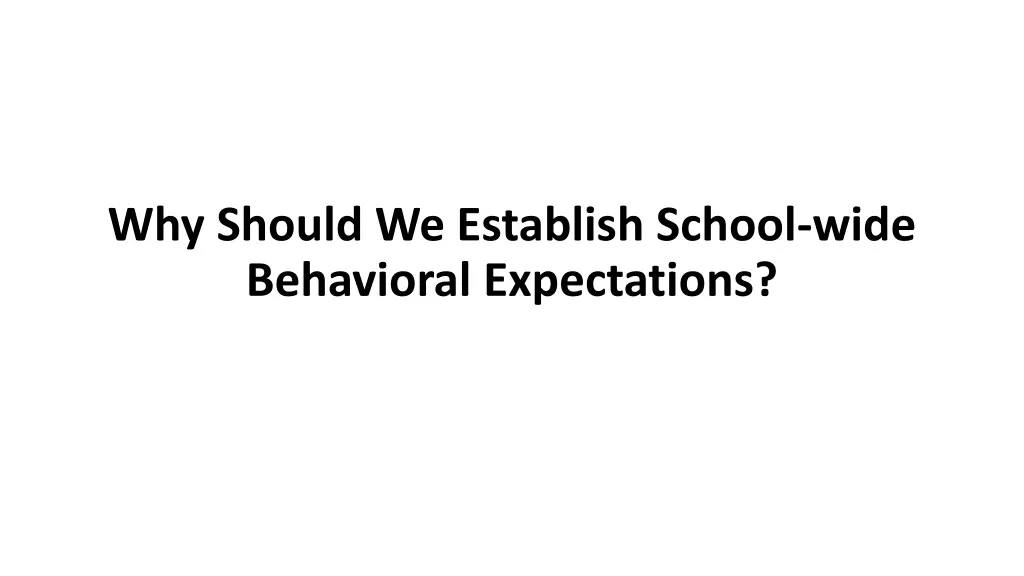 Why Should We Establish School-wide Behavioral Expectations?